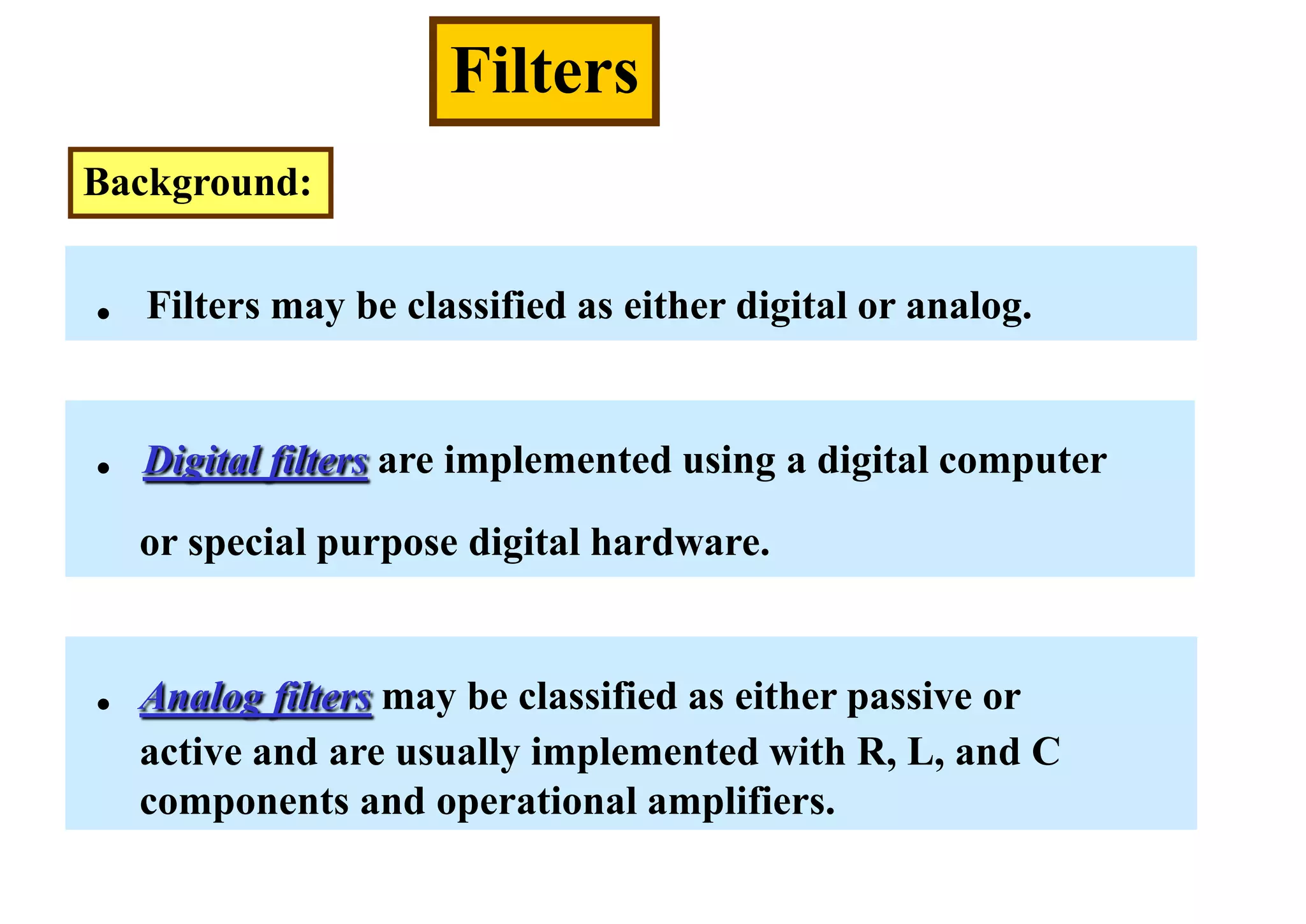 Filters

Background:

• Filters may be classified as either digital or analog.

• Digital filters are implemented using a digital computer or special purpose digital hardware.

• Analog filters may be classified as either passive or active and are usually implemented with R, L, and C components and operational amplifiers.